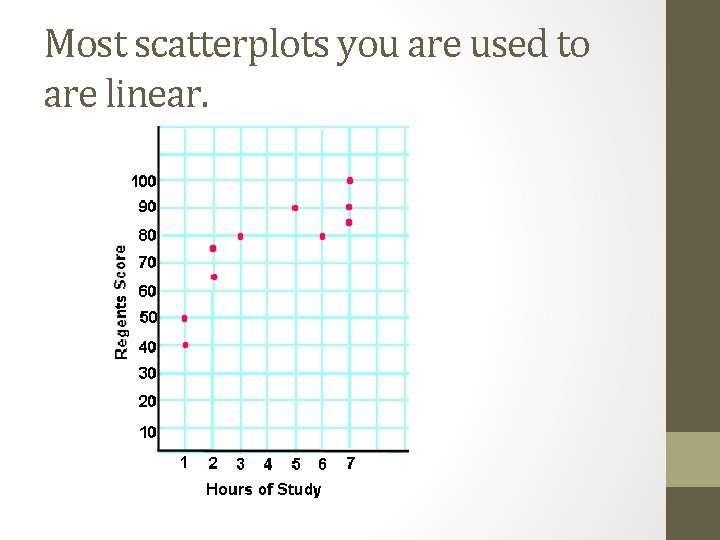 Most scatterplots you are used to are linear.

100
90
80
70
60
50
40
30
20
10

Regents Score

1 2 3 4 5 6 7

Hours of Study